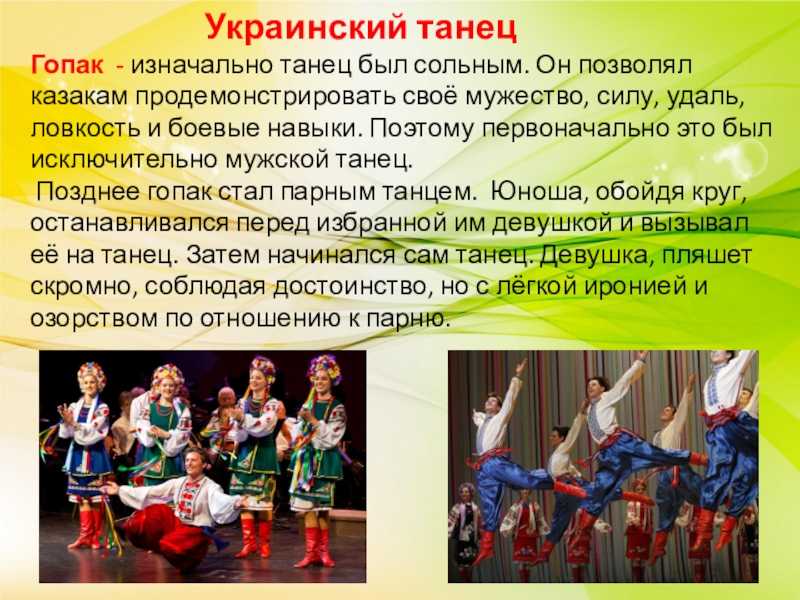 Украинский танец

Гопак - изначально танец был сольным. Он позволял казакам продемонстрировать своё мужество, силу, удаль, ловкость и боевые навыки. Поэтому первоначально это был исключительно мужской танец.

Позднее гопак стал парным танцем. Юноша, обойдя круг, останавливался перед избранной им девушкой и вызывал её на танец. Затем начинался сам танец. Девушка, пляшет скромно, соблюдая достоинство, но с лёгкой иронией и озорством по отношению к парню.